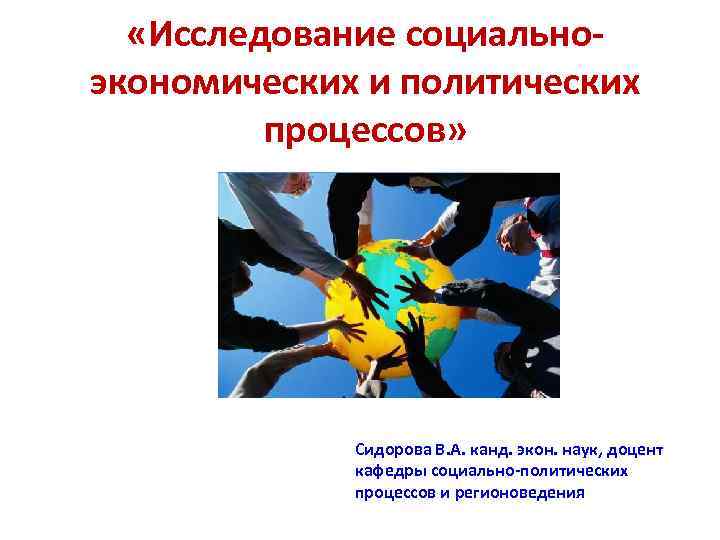 «Исследование социально-экономических и политических процессов»

Сидорова В.А. канд. экон. наук, доцент кафедры социально-политических процессов и регионоведения